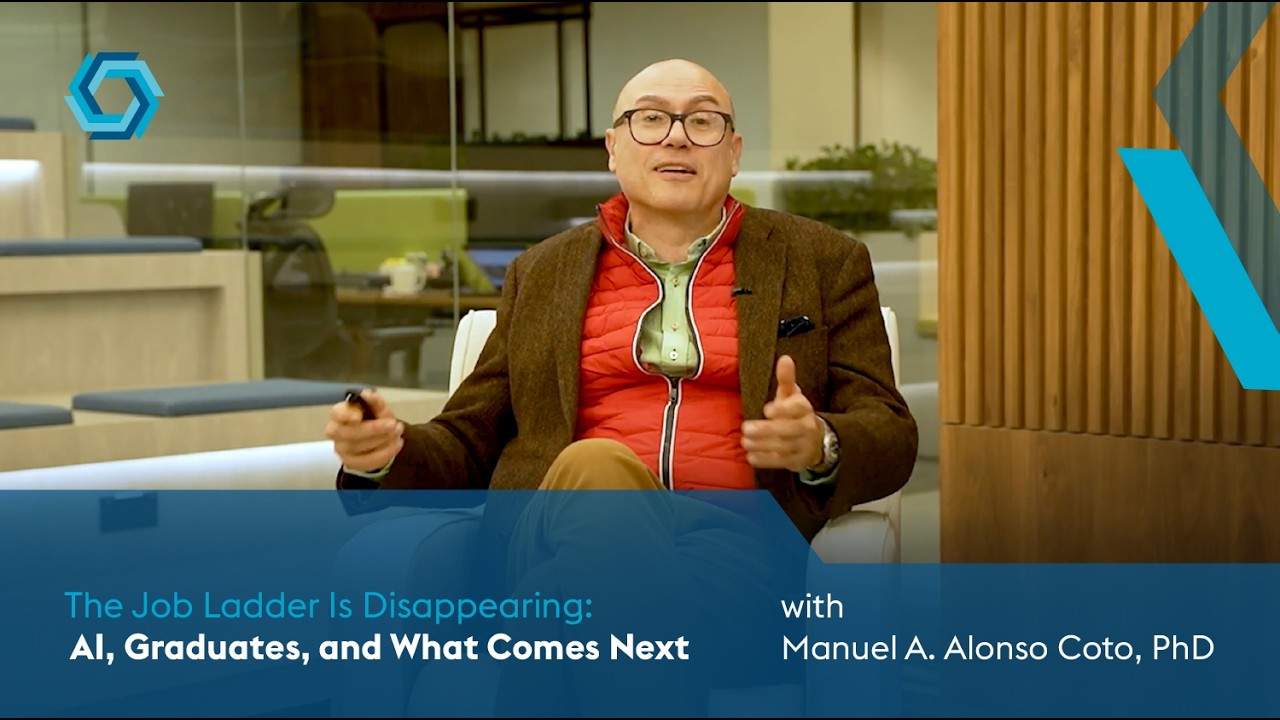 The Job Ladder Is Disappearing:
AI, Graduates, and What Comes Next

with
Manuel A. Alonso Coto, PhD